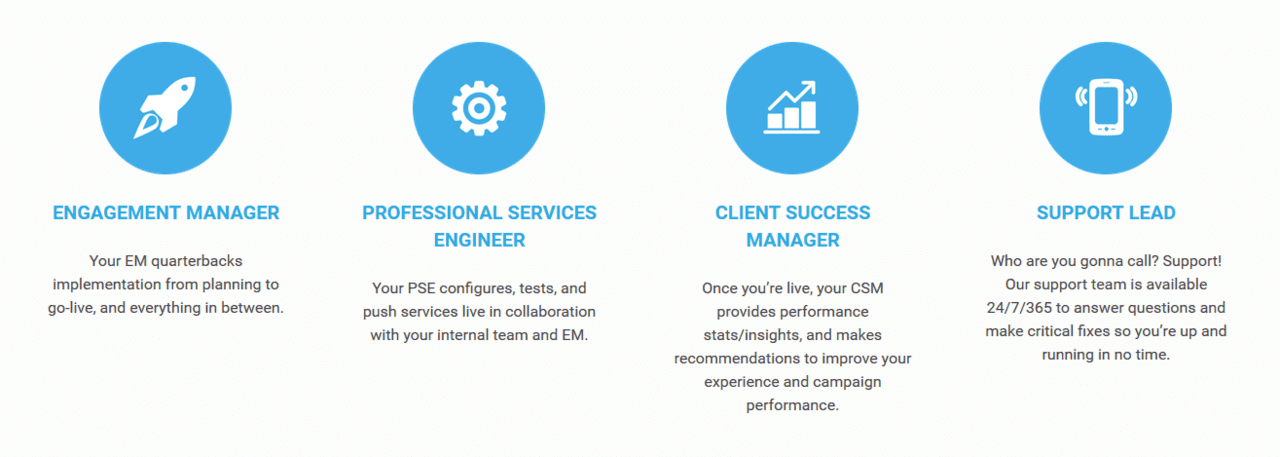 ENGAGEMENT MANAGER

Your EM quarterbacks implementation from planning to go-live, and everything in between.

PROFESSIONAL SERVICES ENGINEER

Your PSE configures, tests, and push services live in collaboration with your internal team and EM.

CLIENT SUCCESS MANAGER

Once you're live, your CSM provides performance stats/insights, and makes recommendations to improve your experience and campaign performance.

SUPPORT LEAD

Who are you gonna call? Support! Our support team is available 24/7/365 to answer questions and make critical fixes so you're up and running in no time.